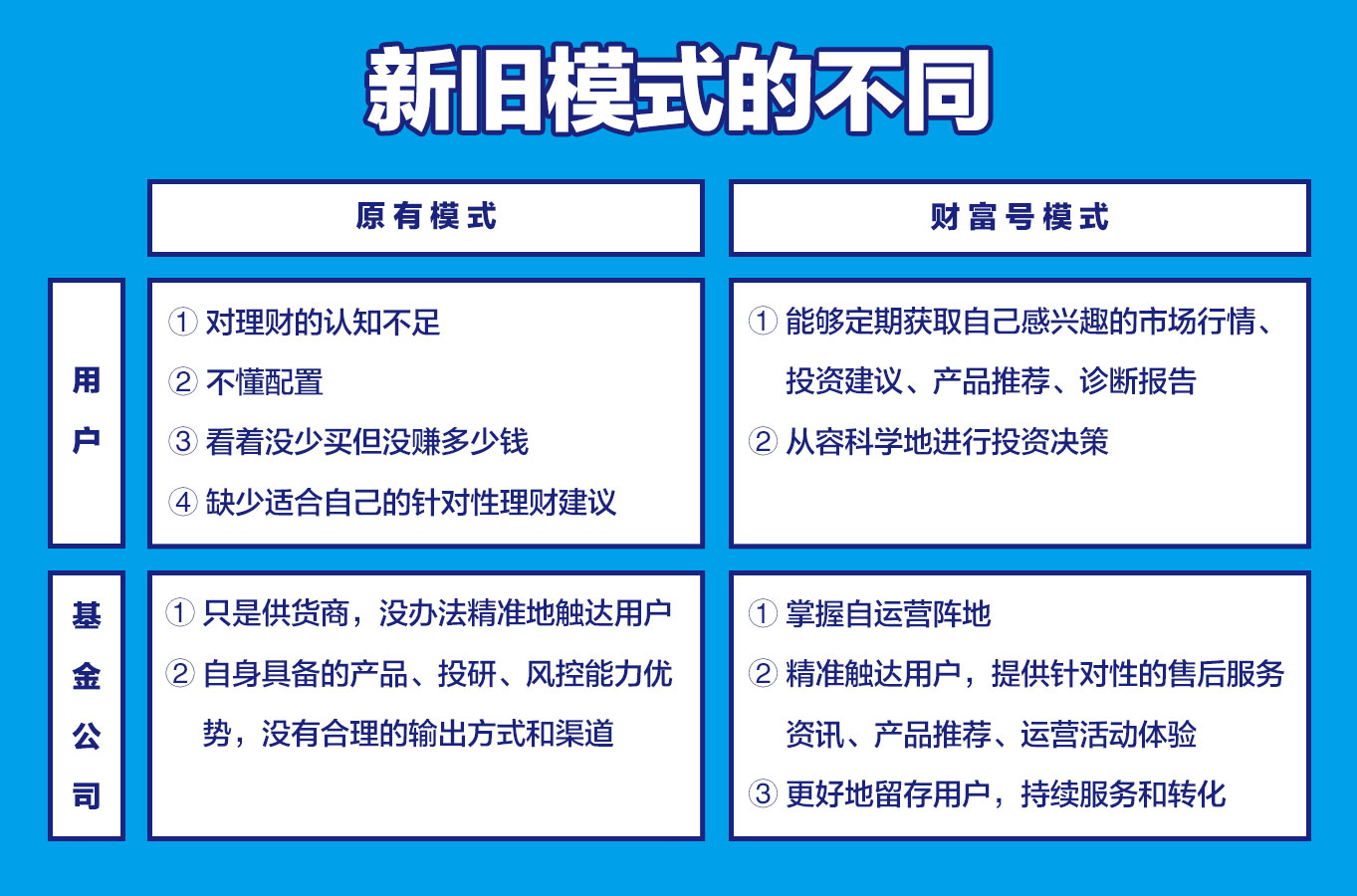 新旧模式的不同

|  | 原有模式 | 财富号模式 |
|---|---|---|
| 用户 | ① 对理财的认知不足 ② 不懂配置 ③ 看着没少买但没赚多少钱 ④ 缺少适合自己的针对性理财建议 | ① 能够定期获取自己感兴趣的市场行情、投资建议、产品推荐、诊断报告 ② 从容科学地进行投资决策 |
| 基金公司 | ① 只是供货商，没办法精准地触达用户 ② 自身具备的产品、投研、风控能力优势，没有合理的输出方式和渠道 | ① 掌握自运营阵地 ② 精准触达用户，提供针对性的售后服务资讯、产品推荐、运营活动体验 ③ 更好地留存用户，持续服务和转化 |